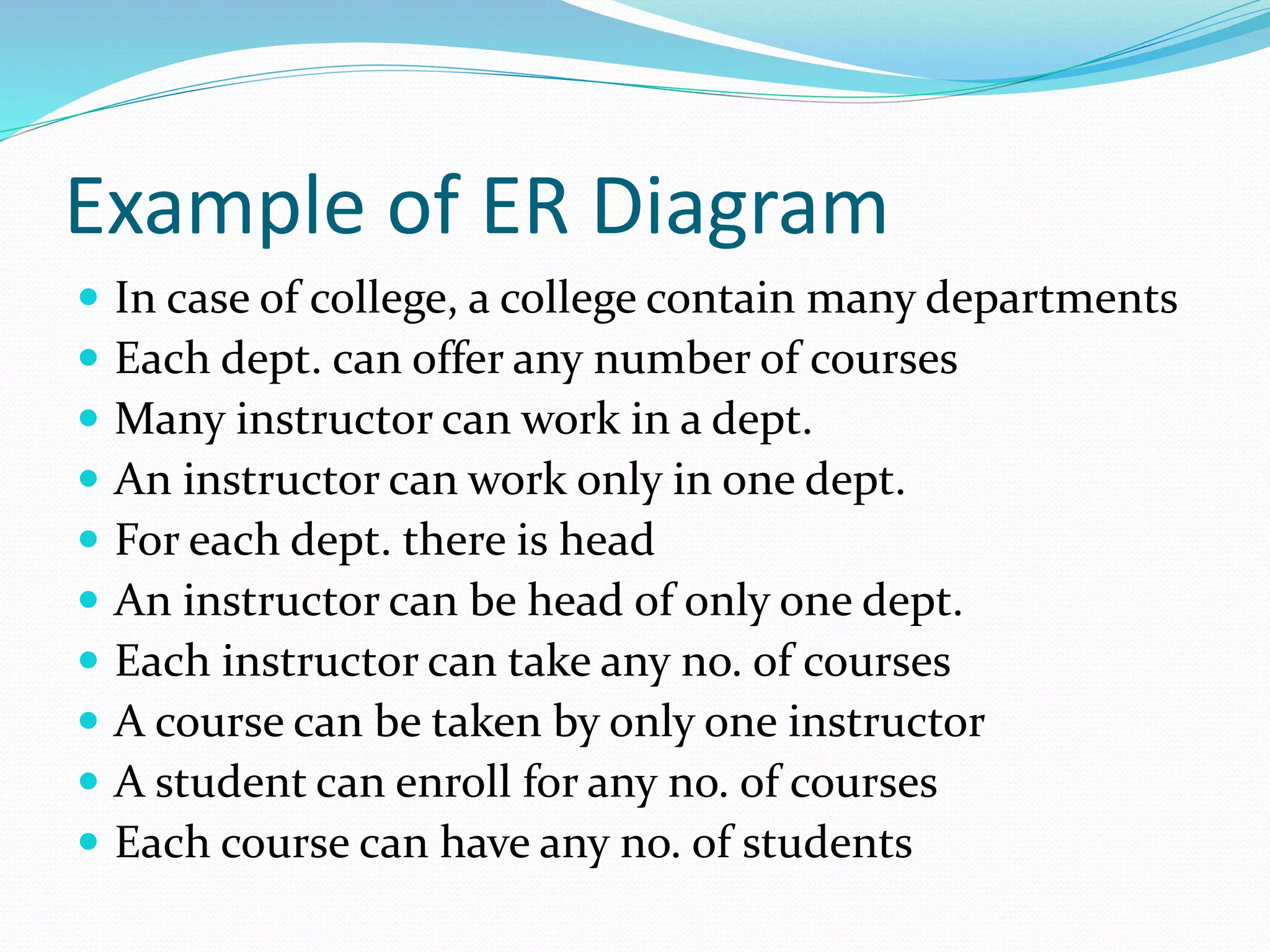 Example of ER Diagram

- In case of college, a college contain many departments
- Each dept. can offer any number of courses
- Many instructor can work in a dept.
- An instructor can work only in one dept.
- For each dept. there is head
- An instructor can be head of only one dept.
- Each instructor can take any no. of courses
- A course can be taken by only one instructor
- A student can enroll for any no. of courses
- Each course can have any no. of students